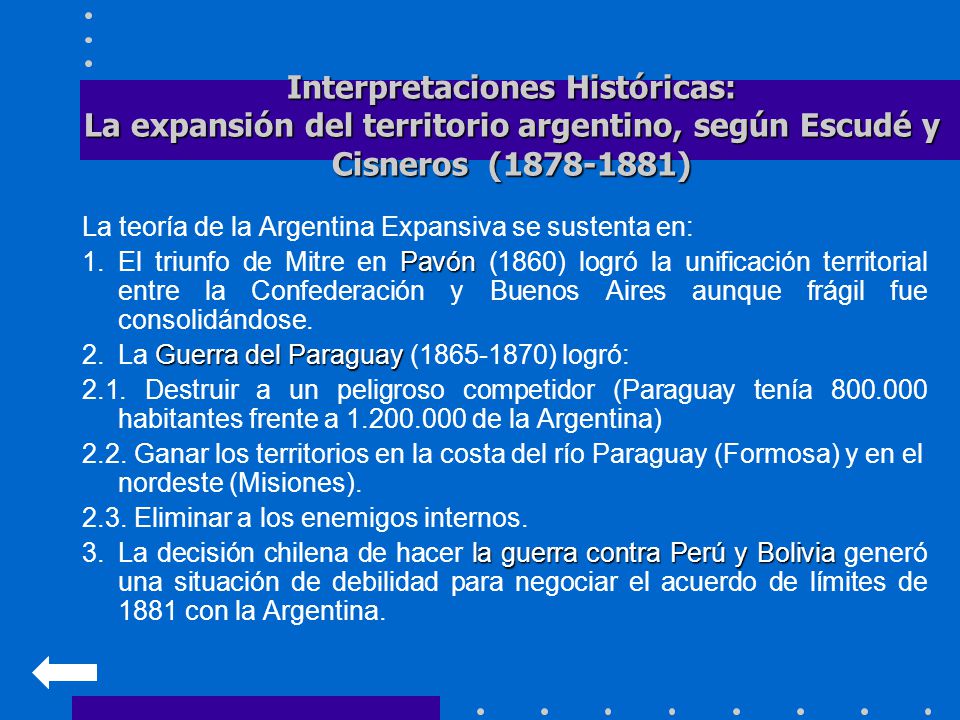 Interpretaciones Históricas:
La expansión del territorio argentino, según Escudé y Cisneros (1878-1881)

La teoría de la Argentina Expansiva se sustenta en:

1. El triunfo de Mitre en Pavón (1860) logró la unificación territorial entre la Confederación y Buenos Aires aunque frágil fue consolidándose.

2. La Guerra del Paraguay (1865-1870) logró:

2.1. Destruir a un peligroso competidor (Paraguay tenía 800.000 habitantes frente a 1.200.000 de la Argentina)

2.2. Ganar los territorios en la costa del río Paraguay (Formosa) y en el nordeste (Misiones).

2.3. Eliminar a los enemigos internos.

3. La decisión chilena de hacer la guerra contra Perú y Bolivia generó una situación de debilidad para negociar el acuerdo de límites de 1881 con la Argentina.